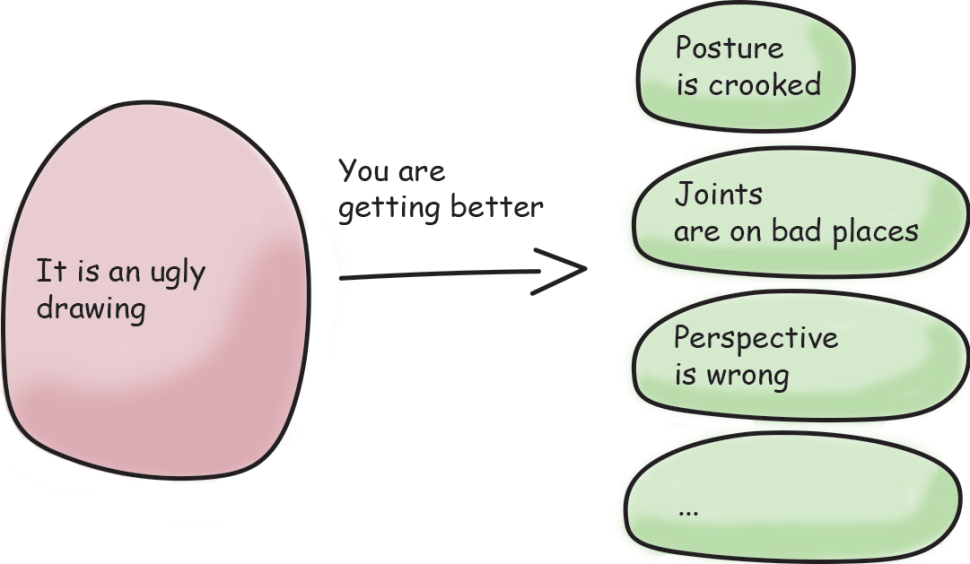 It is an ugly drawing

You are getting better

Posture is crooked

Joints are on bad places

Perspective is wrong

...